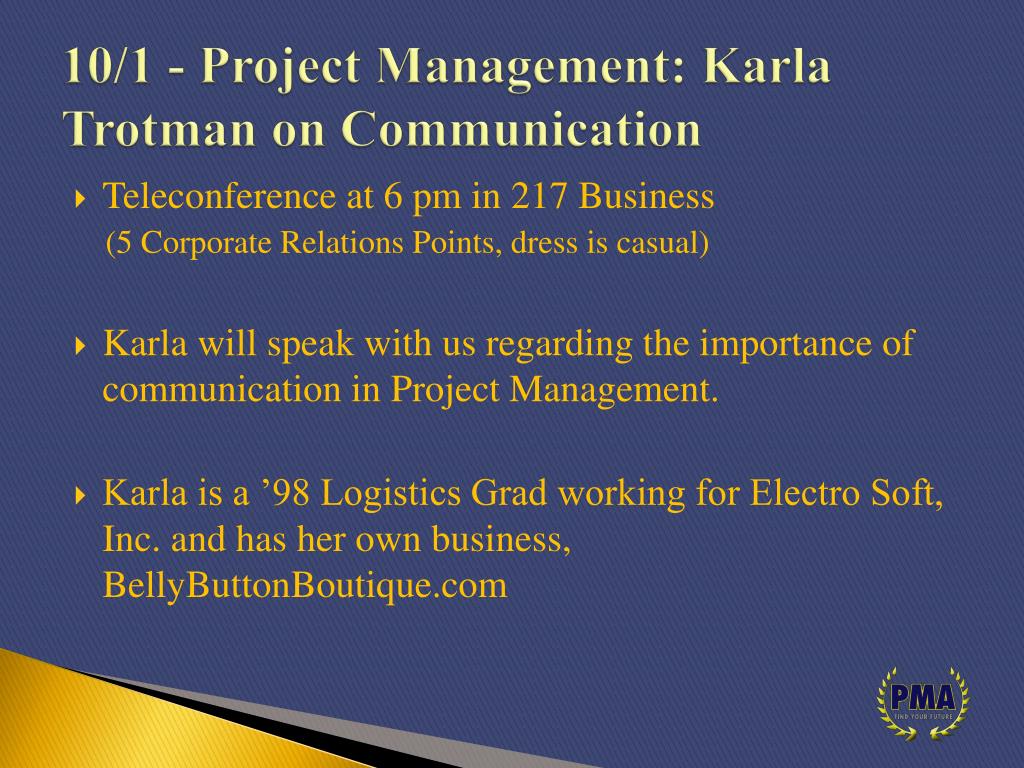 10/1 - Project Management: Karla Trotman on Communication

Teleconference at 6 pm in 217 Business
(5 Corporate Relations Points, dress is casual)

Karla will speak with us regarding the importance of communication in Project Management.

Karla is a ’98 Logistics Grad working for Electro Soft, Inc. and has her own business, BellyButtonBoutique.com

PMA
FIND YOUR FUTURE